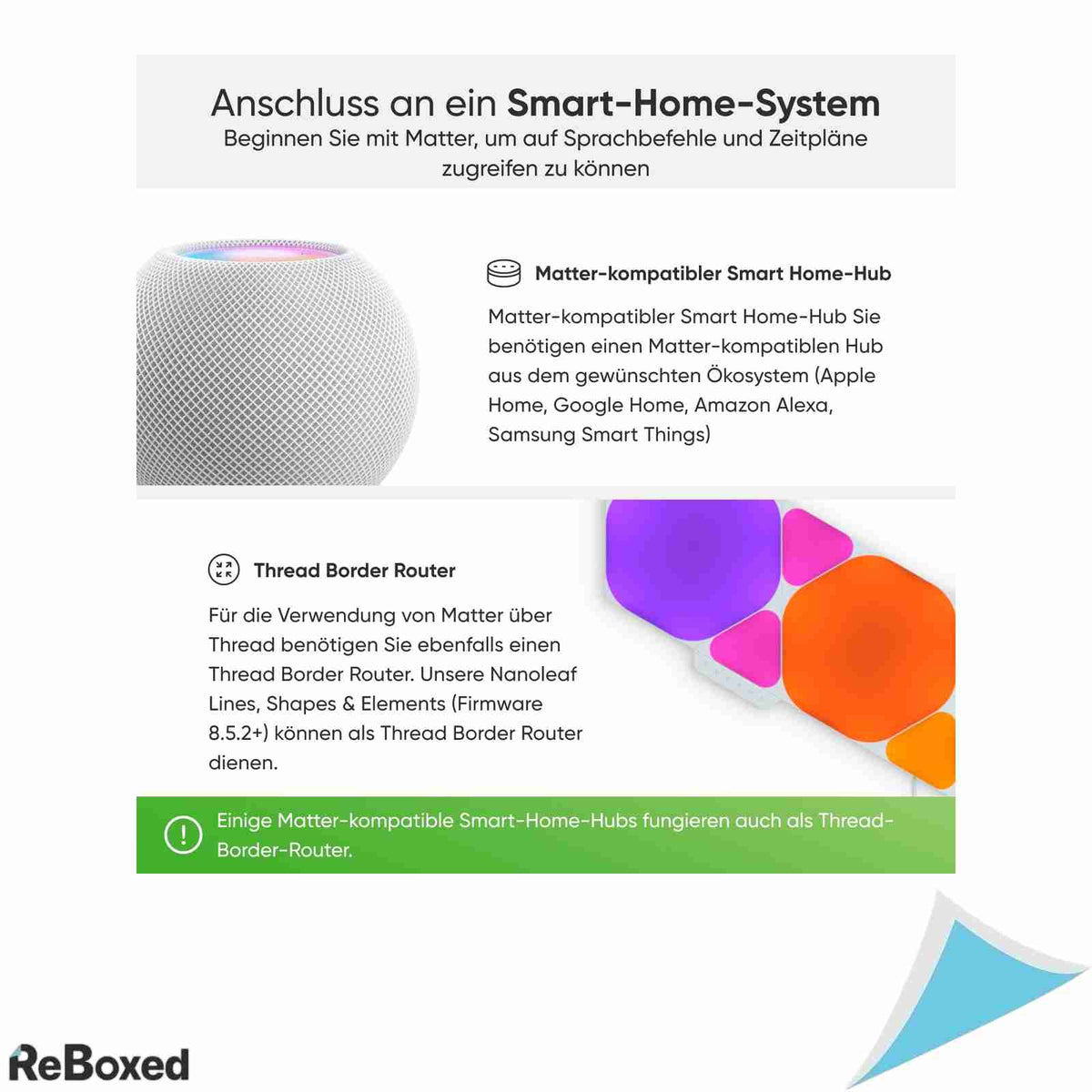 Anschluss an ein Smart-Home-System
Beginnen Sie mit Matter, um auf Sprachbefehle und Zeitpläne zugreifen zu können

Matter-kompatibler Smart Home-Hub

Matter-kompatibler Smart Home-Hub Sie benötigen einen Matter-kompatiblen Hub aus dem gewünschten Ökosystem (Apple Home, Google Home, Amazon Alexa, Samsung Smart Things)

Thread Border Router

Für die Verwendung von Matter über Thread benötigen Sie ebenfalls einen Thread Border Router. Unsere Nanoleaf Lines, Shapes & Elements (Firmware 8.5.2+) können als Thread Border Router dienen.

Einige Matter-kompatible Smart-Home-Hubs fungieren auch als Thread-Border-Router.

ReBoxed